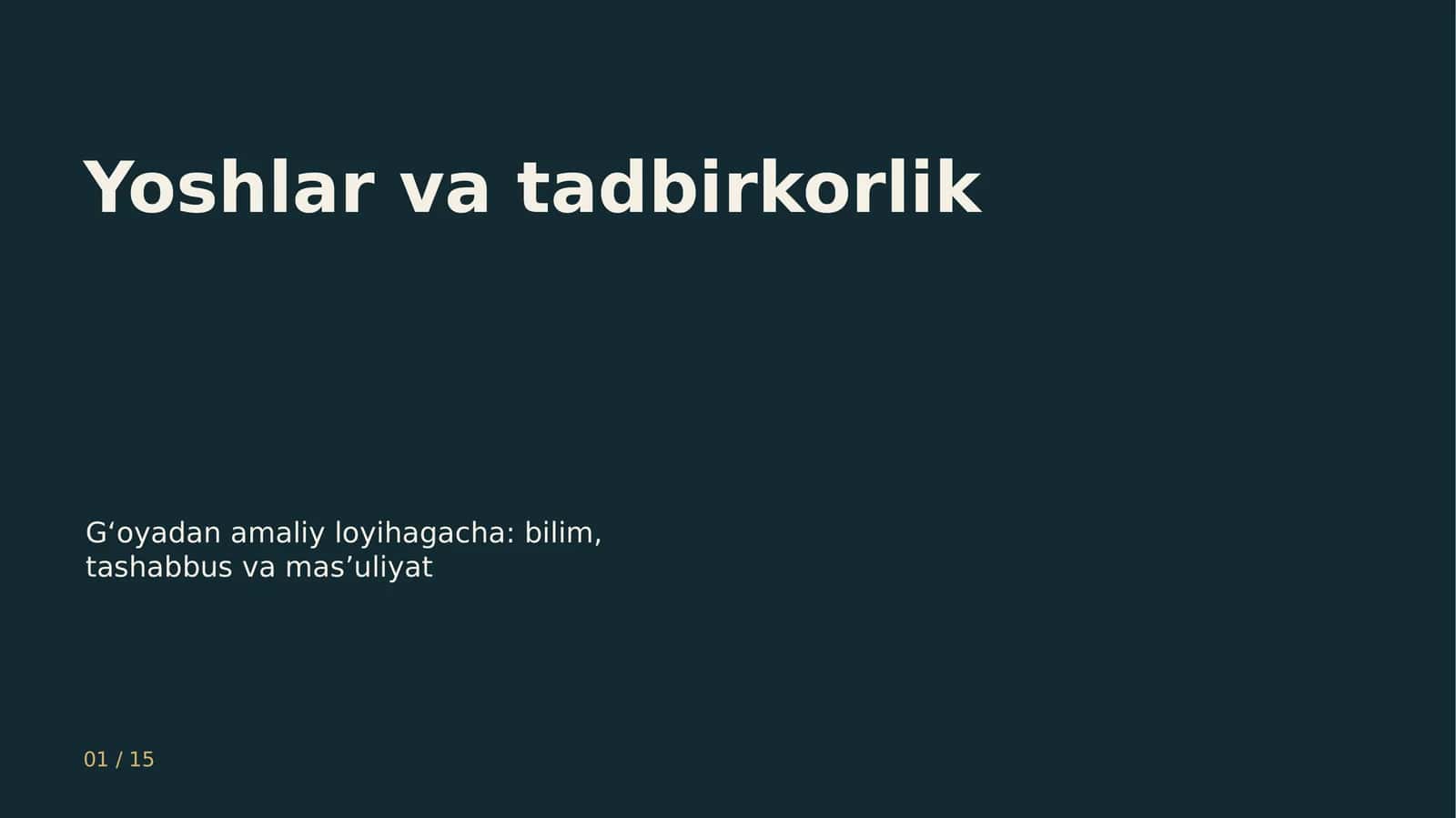 Yoshlar va tadbirkorlik

G'oyadan amaliy loyihagacha: bilim, tashabbus va mas'uliyat

01 / 15